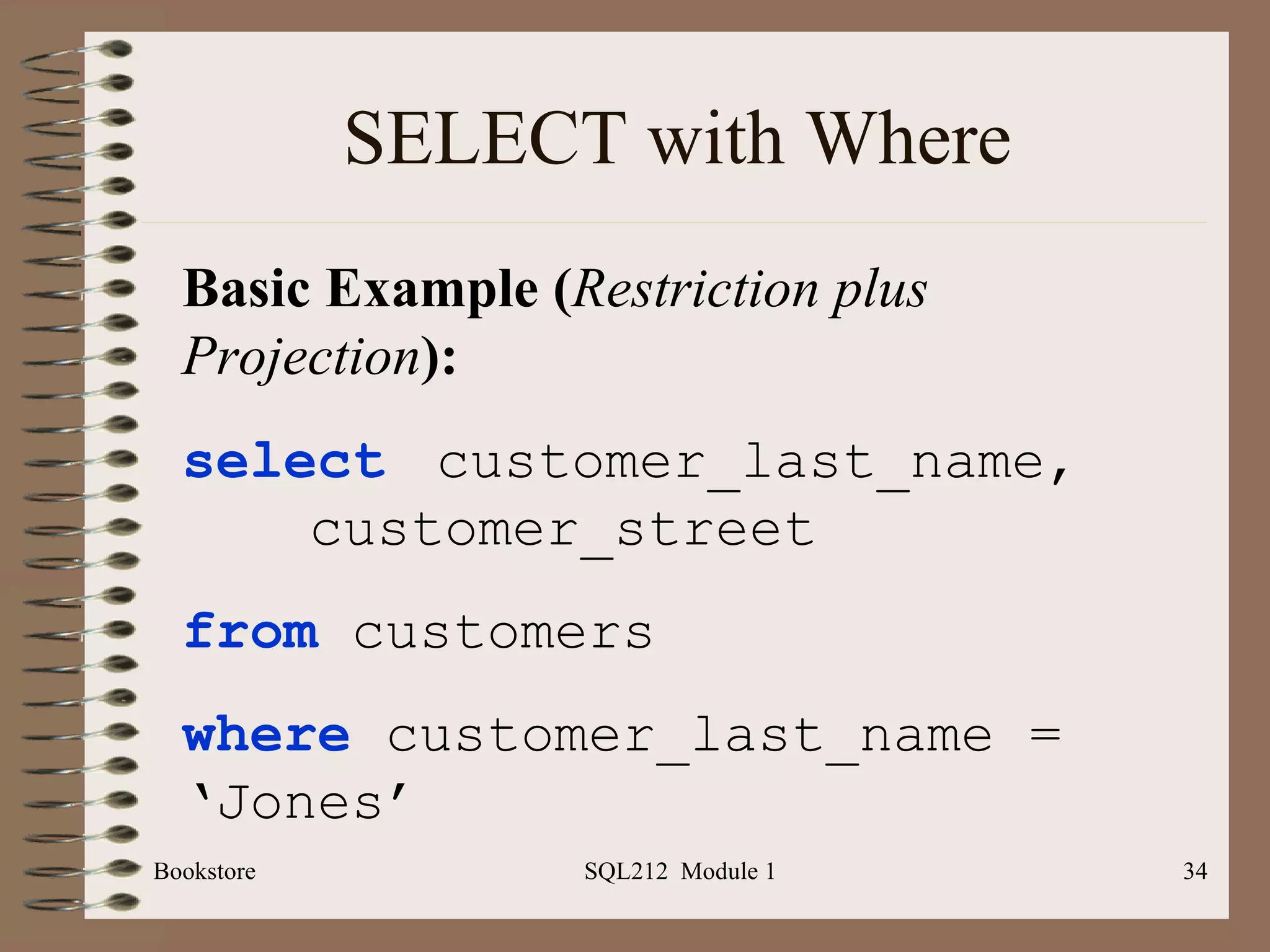 SELECT with Where

Basic Example (Restriction plus Projection):

select customer_last_name, customer_street

from customers

where customer_last_name = ‘Jones’

Bookstore

SQL212 Module 1

34